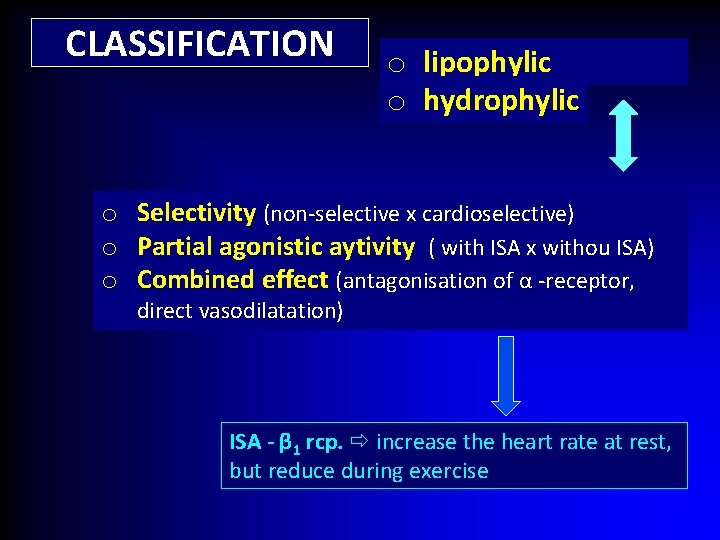 CLASSIFICATION

o lipophylic
o hydrophylic

o Selectivity (non-selective x cardioselective)
o Partial agonistic aytivity ( with ISA x withou ISA)
o Combined effect (antagonisation of α -receptor, direct vasodilatation)

ISA - $\beta_1$ rcp. ⇨ increase the heart rate at rest, but reduce during exercise